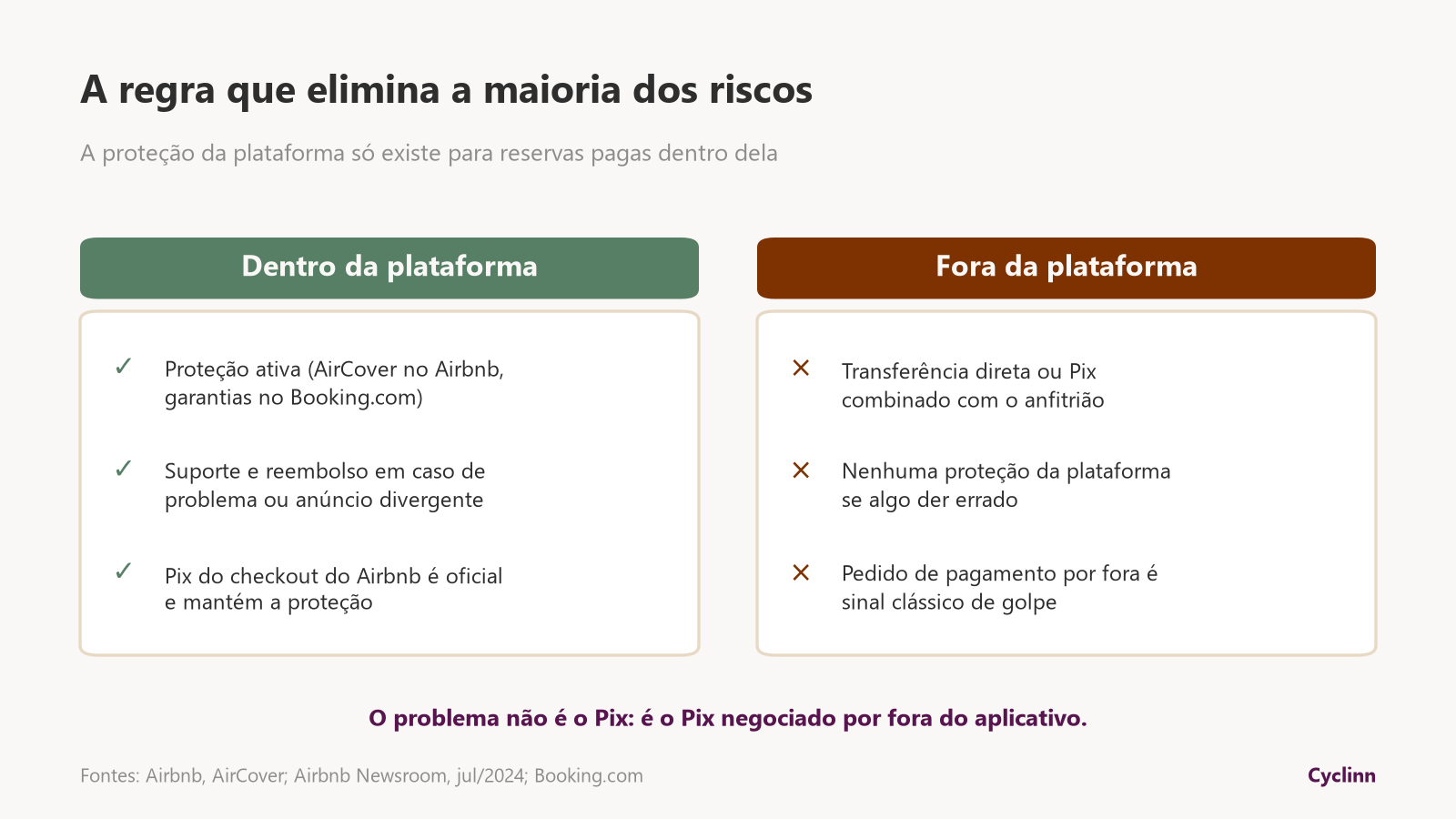 A regra que elimina a maioria dos riscos

A proteção da plataforma só existe para reservas pagas dentro dela

Dentro da plataforma

✓ Proteção ativa (AirCover no Airbnb, garantias no Booking.com)

✓ Suporte e reembolso em caso de problema ou anúncio divergente

✓ Pix do checkout do Airbnb é oficial e mantém a proteção

Fora da plataforma

✕ Transferência direta ou Pix combinado com o anfitrião

✕ Nenhuma proteção da plataforma se algo der errado

✕ Pedido de pagamento por fora é sinal clássico de golpe

O problema não é o Pix: é o Pix negociado por fora do aplicativo.

Fontes: Airbnb, AirCover; Airbnb Newsroom, jul/2024; Booking.com

Cyclinn